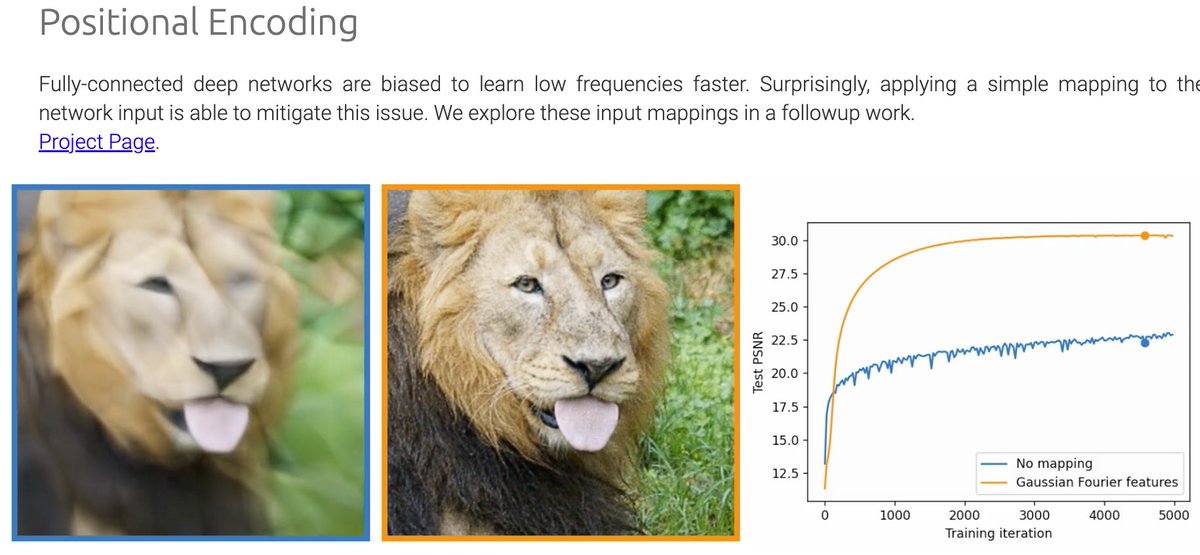 Positional Encoding

Fully-connected deep networks are biased to learn low frequencies faster. Surprisingly, applying a simple mapping to the network input is able to mitigate this issue. We explore these input mappings in a followup work. Project Page.

30.0
27.5
25.0
22.5
20.0
17.5
15.0
12.5
Test PSNR
0
1000
2000
3000
4000
5000
Training iteration
No mapping
Gaussian Fourier features